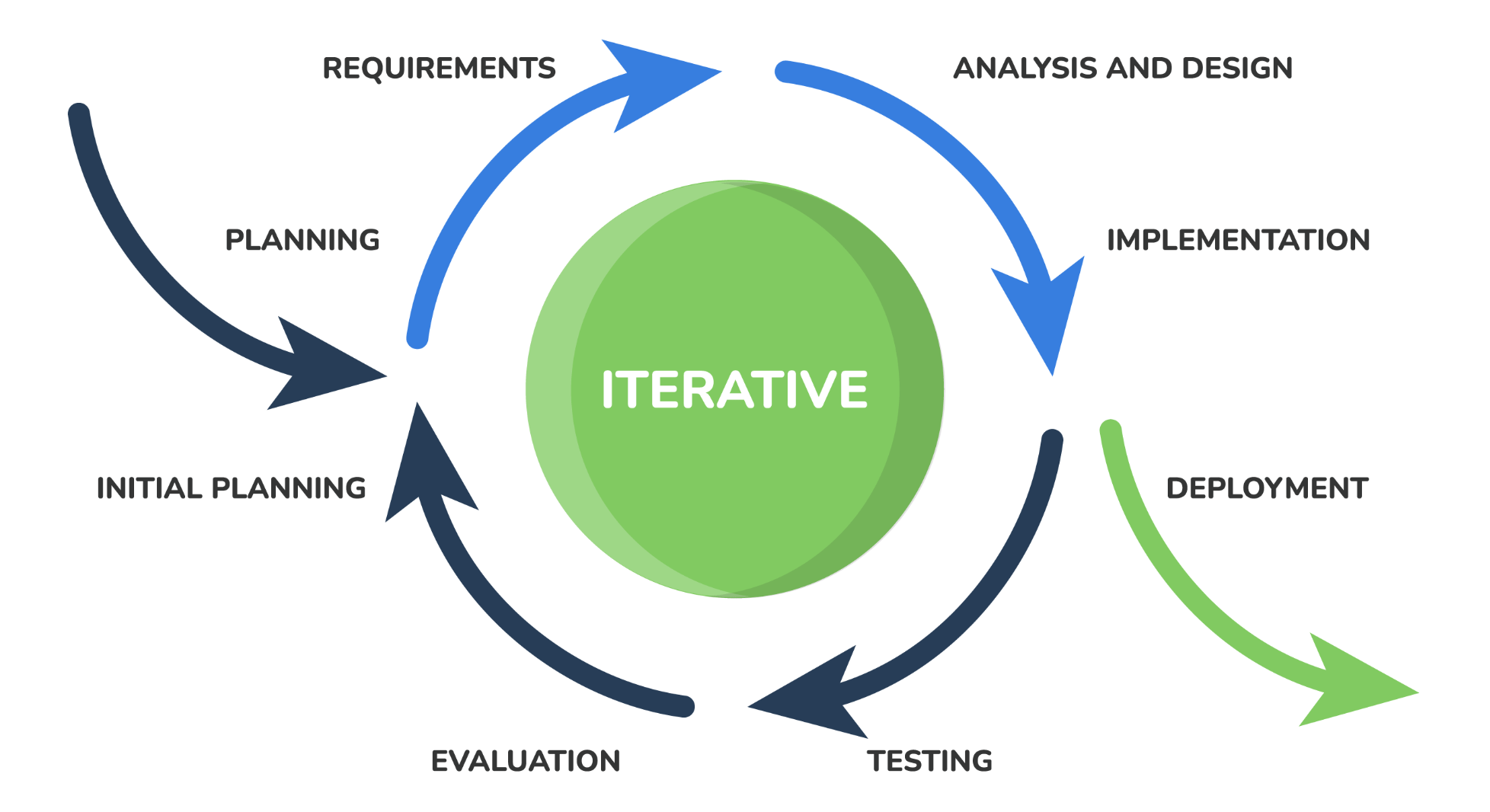 REQUIREMENTS

ANALYSIS AND DESIGN

PLANNING

IMPLEMENTATION

ITERATIVE

INITIAL PLANNING

DEPLOYMENT

EVALUATION

TESTING